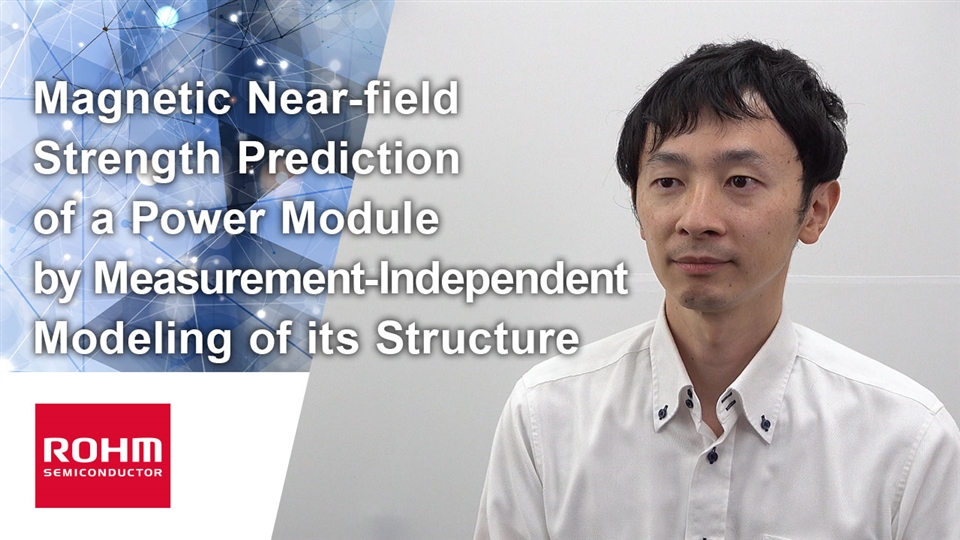 Magnetic Near-field Strength Prediction of a Power Module by Measurement-Independent Modeling of its Structure

ROHM
SEMICONDUCTOR